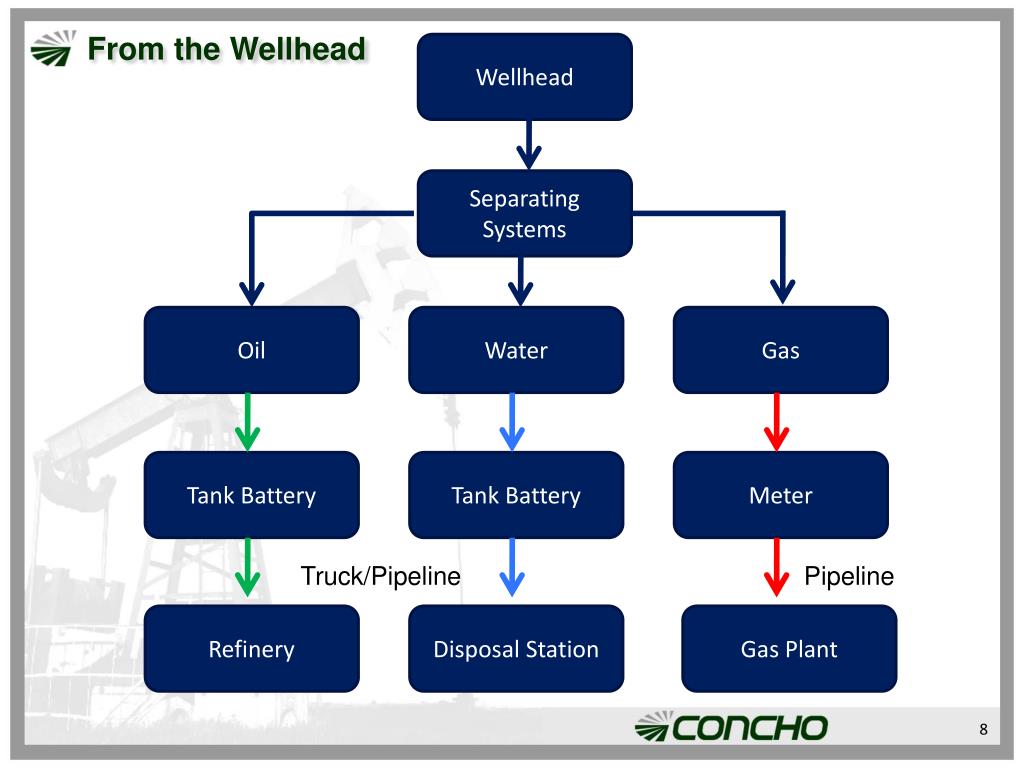 From the Wellhead

Wellhead

Separating Systems

Oil

Water

Gas

Tank Battery

Tank Battery

Meter

Truck/Pipeline

Pipeline

Refinery

Disposal Station

Gas Plant

CONCHO

8